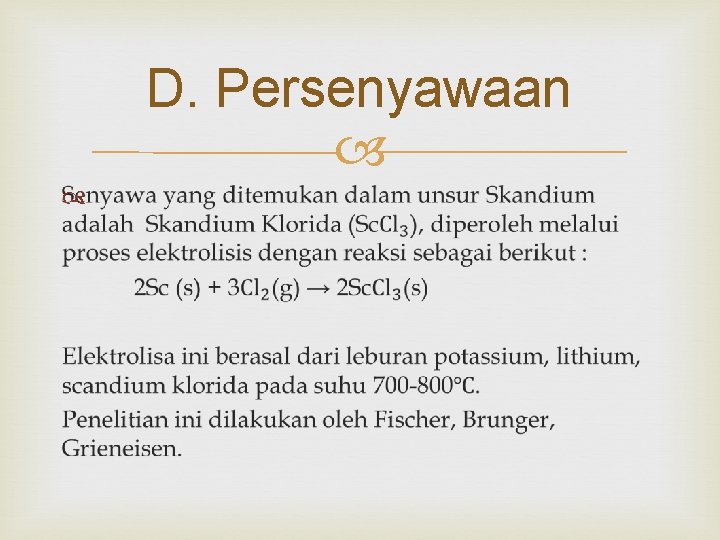 D. Persenyawaan

Senyawa yang ditemukan dalam unsur Skandium adalah Skandium Klorida ($ScCl_3$), diperoleh melalui proses elektrolisis dengan reaksi sebagai berikut :

$2Sc\ (s) + 3Cl_2(g) \rightarrow 2ScCl_3(s)$

Elektrolisa ini berasal dari leburan potassium, lithium, scandium klorida pada suhu 700-800°C.

Penelitian ini dilakukan oleh Fischer, Brunger, Grieneisen.